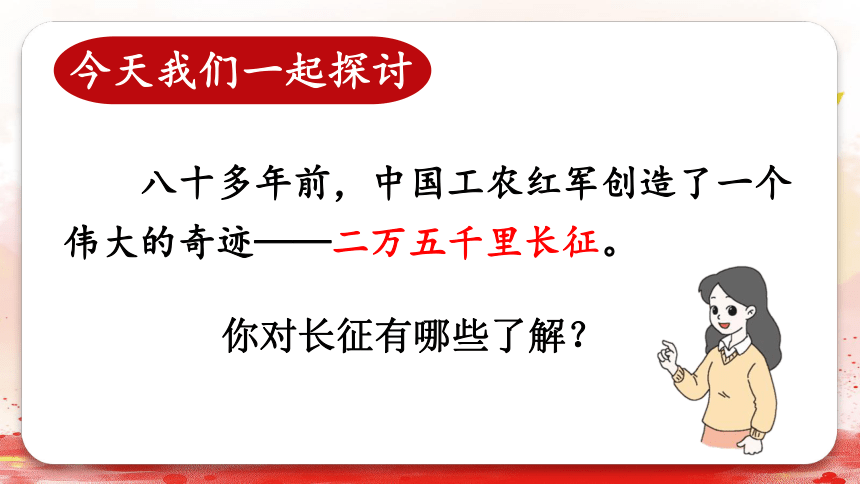 今天我们一起探讨

八十多年前，中国工农红军创造了一个伟大的奇迹——二万五千里长征。

你对长征有哪些了解？